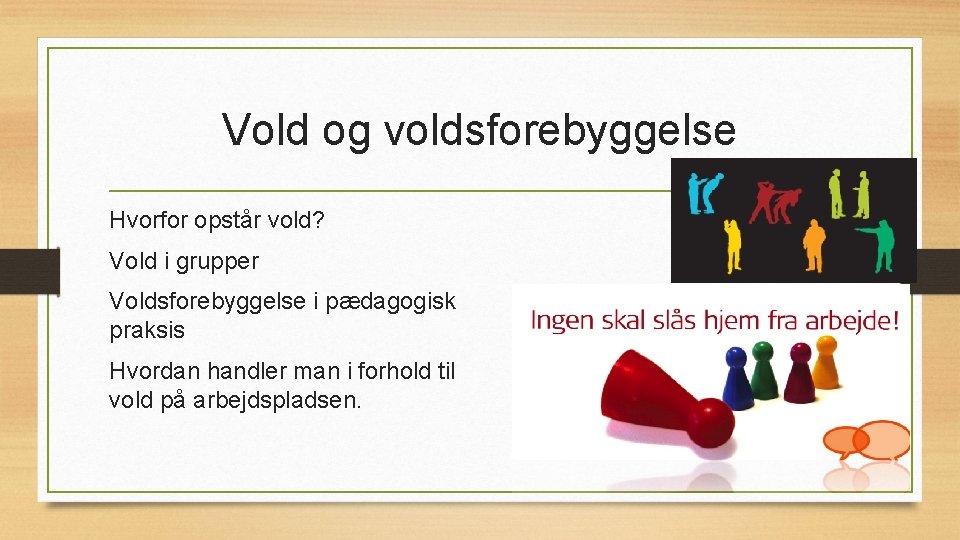 Vold og voldsforebyggelse

Hvorfor opstår vold?

Vold i grupper

Voldsforebyggelse i pædagogisk praksis

Hvordan handler man i forhold til vold på arbejdspladsen.

Ingen skal slås hjem fra arbejde!